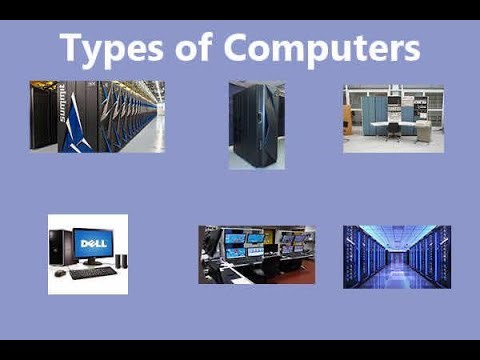 Types of Computers

summit

DELL